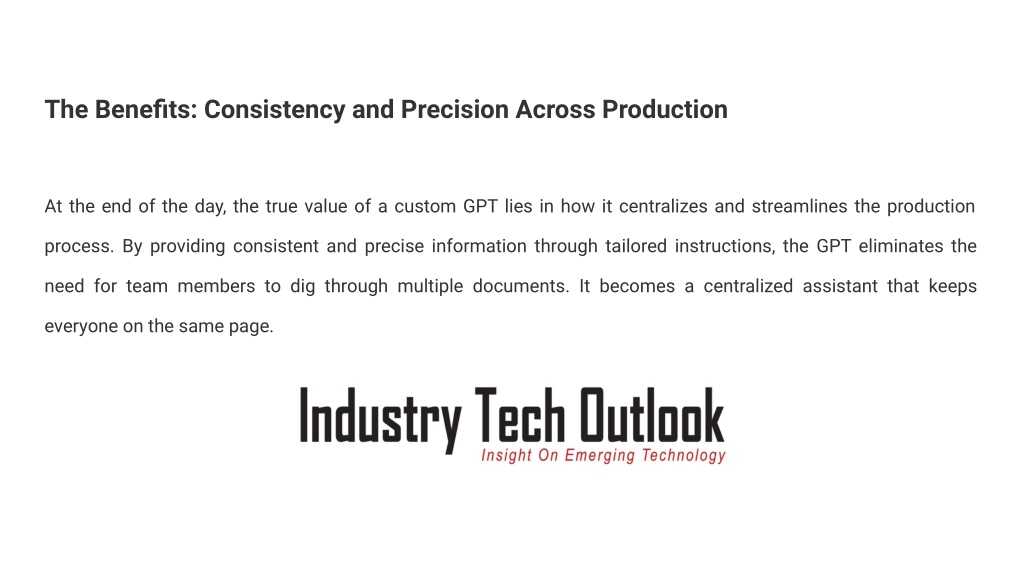 The Benefits: Consistency and Precision Across Production

At the end of the day, the true value of a custom GPT lies in how it centralizes and streamlines the production process. By providing consistent and precise information through tailored instructions, the GPT eliminates the need for team members to dig through multiple documents. It becomes a centralized assistant that keeps everyone on the same page.

Industry Tech Outlook
Insight On Emerging Technology